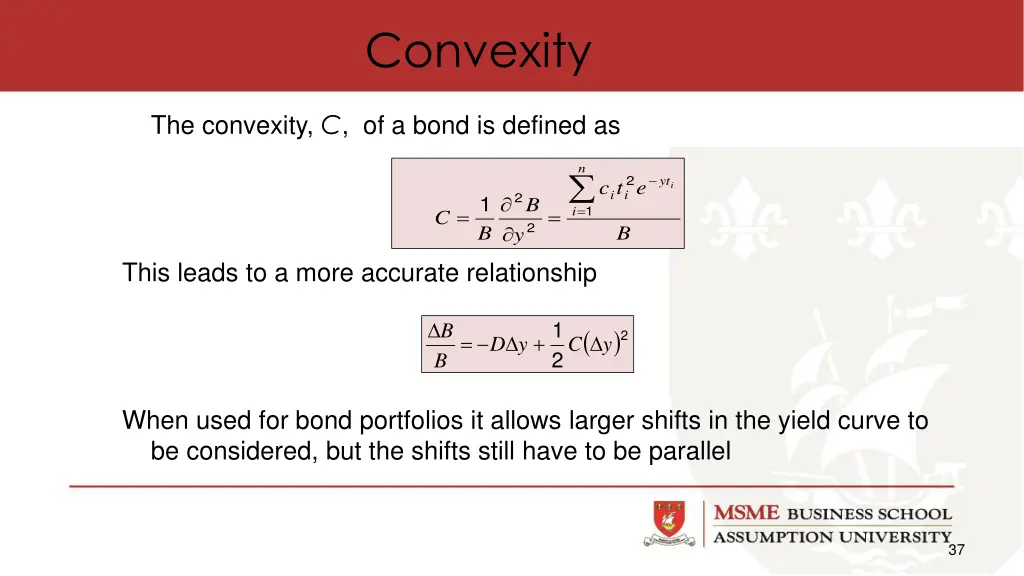 Convexity

The convexity, $C$, of a bond is defined as

$C = \frac{1}{B}\frac{\partial^2 B}{\partial y^2} = \frac{\sum_{i=1}^{n} c_i t_i^2 e^{-yt_i}}{B}$

This leads to a more accurate relationship

$\frac{\Delta B}{B} = -D\Delta y + \frac{1}{2}C(\Delta y)^2$

When used for bond portfolios it allows larger shifts in the yield curve to be considered, but the shifts still have to be parallel

MSME BUSINESS SCHOOL
ASSUMPTION UNIVERSITY

37